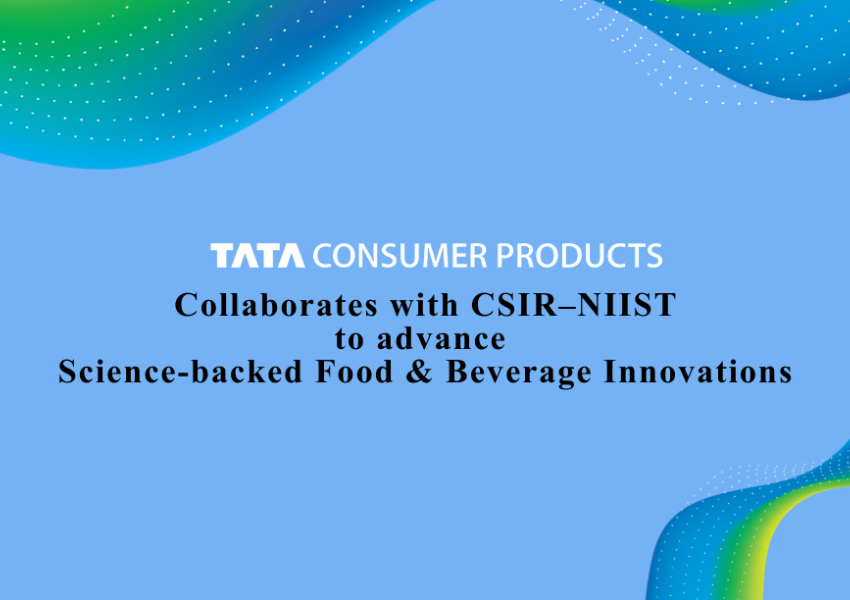 TATA CONSUMER PRODUCTS

Collaborates with CSIR–NIIST
to advance
Science-backed Food & Beverage Innovations